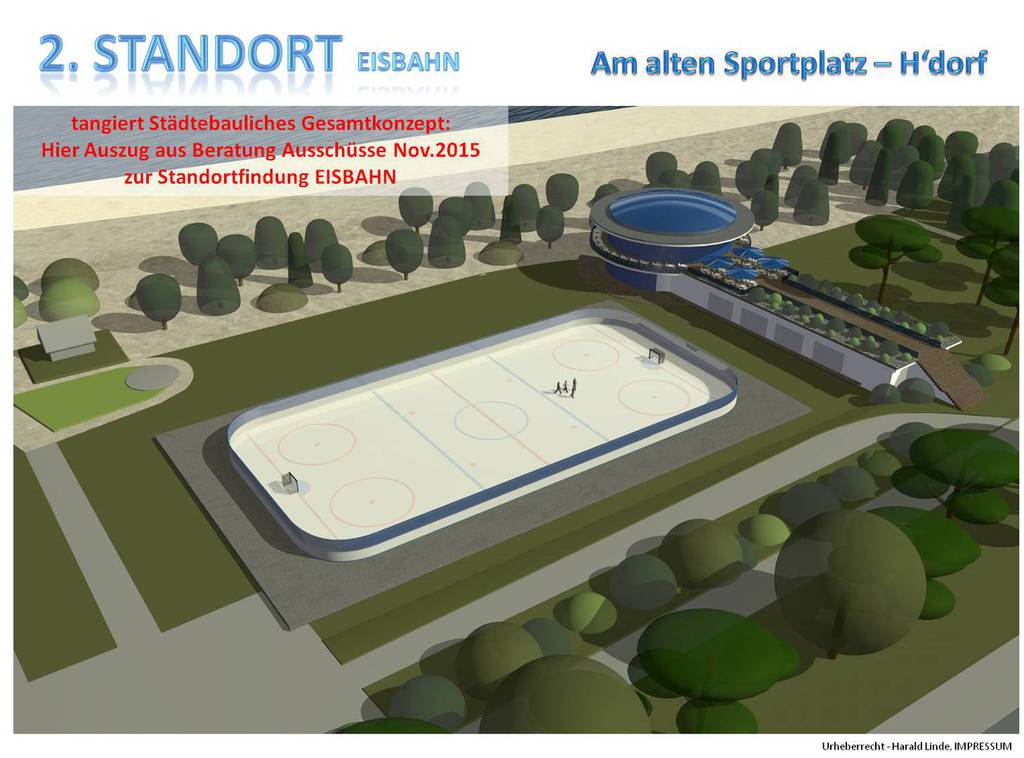 2. STANDORT EISBAHN

Am alten Sportplatz – H'dorf

tangiert Städtebauliches Gesamtkonzept:
Hier Auszug aus Beratung Ausschüsse Nov.2015
zur Standortfindung EISBAHN

Urheberrecht - Harald Linde, IMPRESSUM